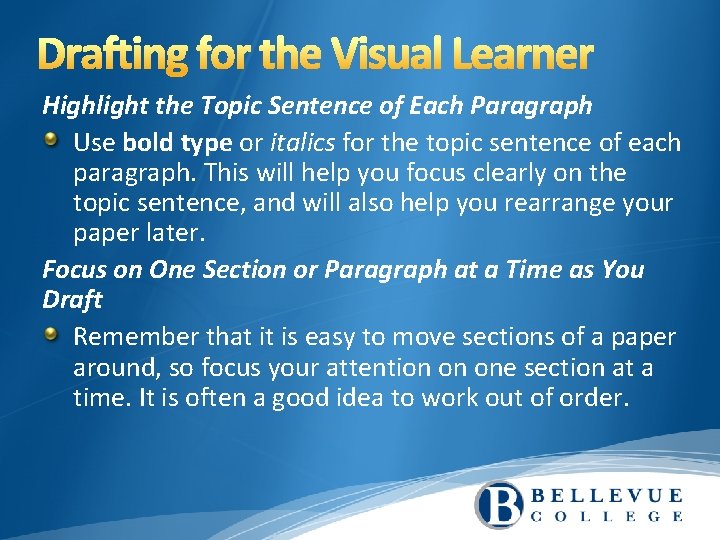 Drafting for the Visual Learner

Highlight the Topic Sentence of Each Paragraph

Use bold type or italics for the topic sentence of each paragraph. This will help you focus clearly on the topic sentence, and will also help you rearrange your paper later.

Focus on One Section or Paragraph at a Time as You Draft

Remember that it is easy to move sections of a paper around, so focus your attention on one section at a time. It is often a good idea to work out of order.

B BELLEVUE COLLEGE